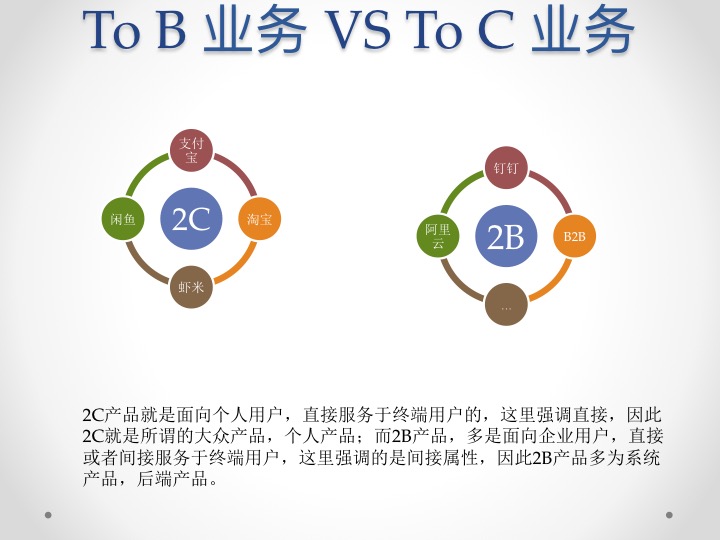 To B 业务 VS To C 业务

支付宝

闲鱼

2C

淘宝

虾米

钉钉

阿里云

2B

B2B

…

2C产品就是面向个人用户，直接服务于终端用户的，这里强调直接，因此2C就是所谓的大众产品，个人产品；而2B产品，多是面向企业用户，直接或者间接服务于终端用户，这里强调的是间接属性，因此2B产品多为系统产品，后端产品。